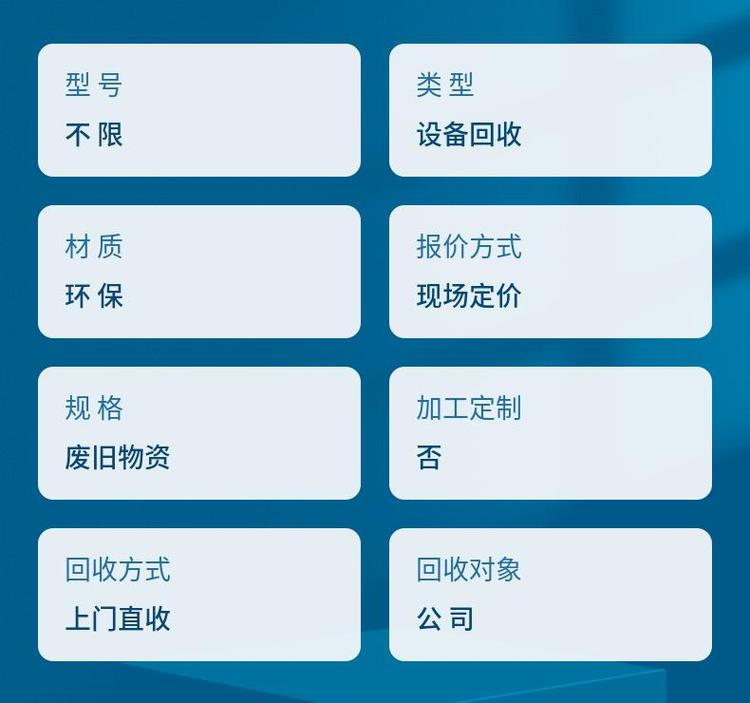 型号
不限

类型
设备回收

材质
环保

报价方式
现场定价

规格
废旧物资

加工定制
否

回收方式
上门直收

回收对象
公司